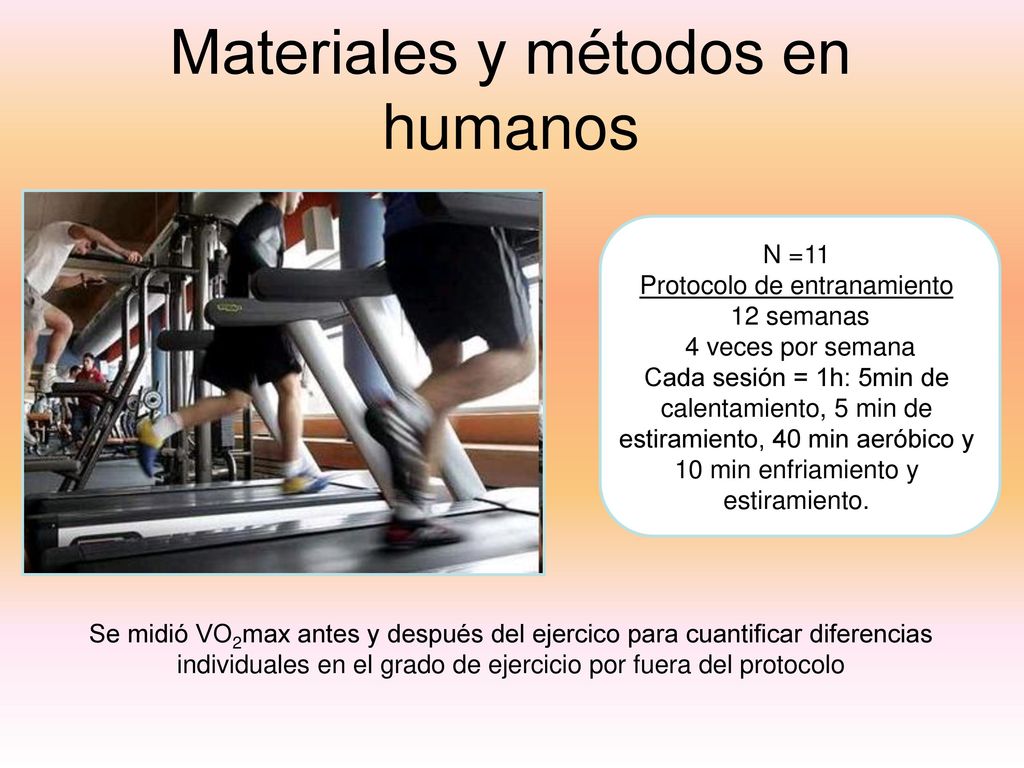 Materiales y métodos en humanos

N =11
Protocolo de entranamiento
12 semanas
4 veces por semana
Cada sesión = 1h: 5min de calentamiento, 5 min de estiramiento, 40 min aeróbico y 10 min enfriamiento y estiramiento.

Se midió $VO_2$max antes y después del ejercico para cuantificar diferencias individuales en el grado de ejercicio por fuera del protocolo